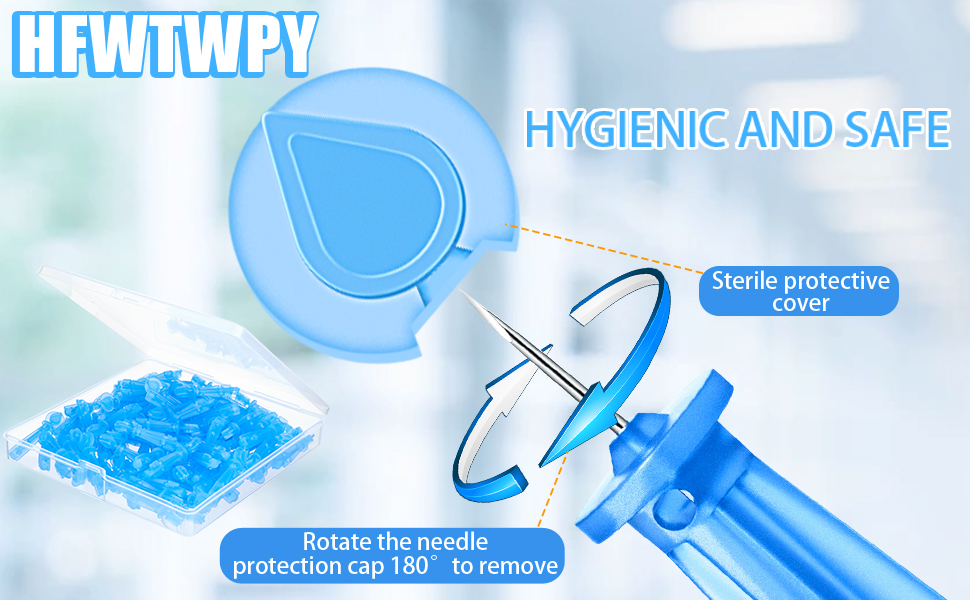 HFWTWPY

HYGIENIC AND SAFE

Sterile protective cover

Rotate the needle protection cap 180° to remove